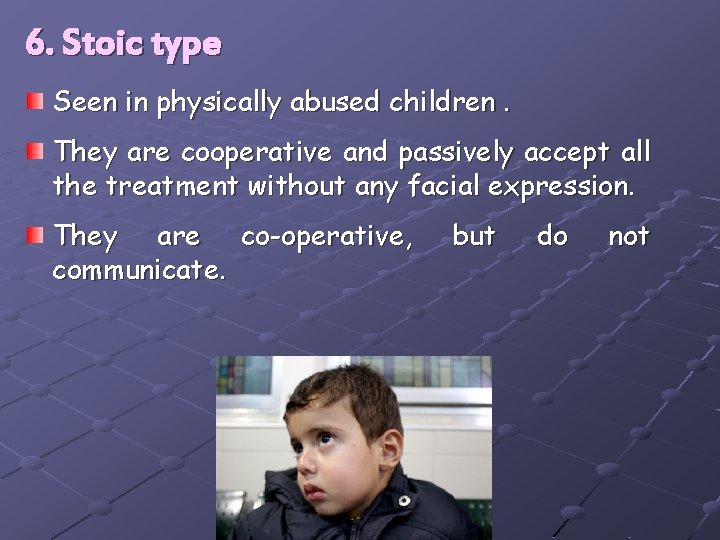 6. Stoic type

Seen in physically abused children .

They are cooperative and passively accept all the treatment without any facial expression.

They are co-operative, but do not communicate.